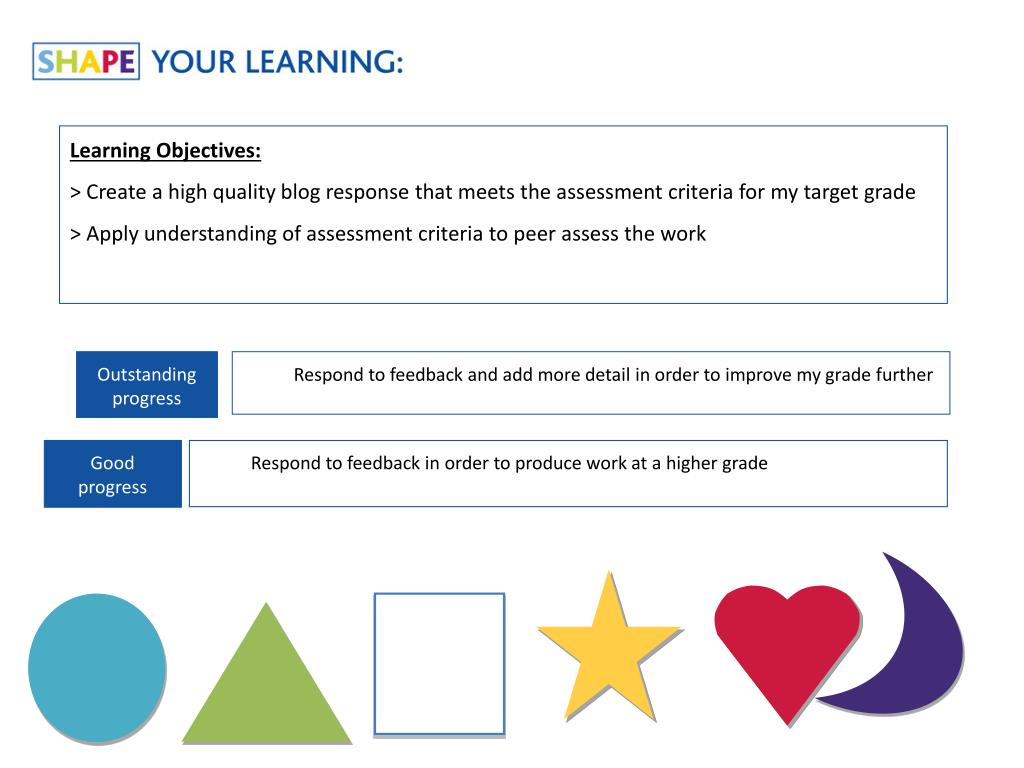 SHAPE YOUR LEARNING:

Learning Objectives:

> Create a high quality blog response that meets the assessment criteria for my target grade

> Apply understanding of assessment criteria to peer assess the work

Outstanding progress

Respond to feedback and add more detail in order to improve my grade further

Good progress

Respond to feedback in order to produce work at a higher grade